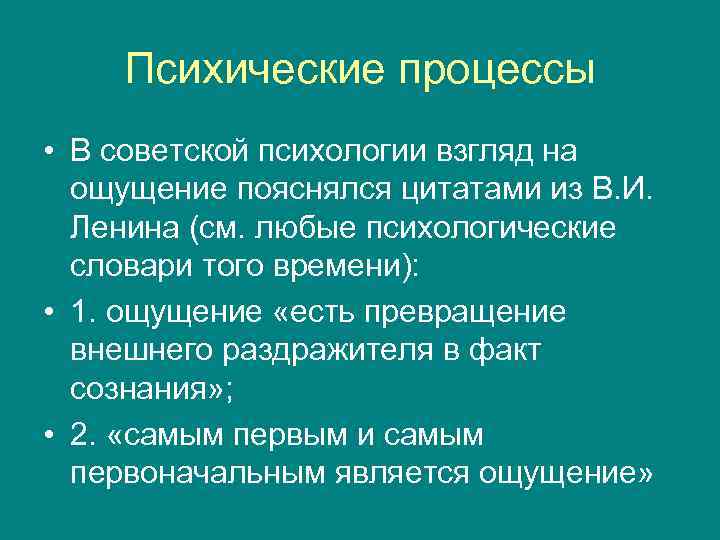 Психические процессы

• В советской психологии взгляд на ощущение пояснялся цитатами из В.И. Ленина (см. любые психологические словари того времени):

• 1. ощущение «есть превращение внешнего раздражителя в факт сознания»;

• 2. «самым первым и самым первоначальным является ощущение»